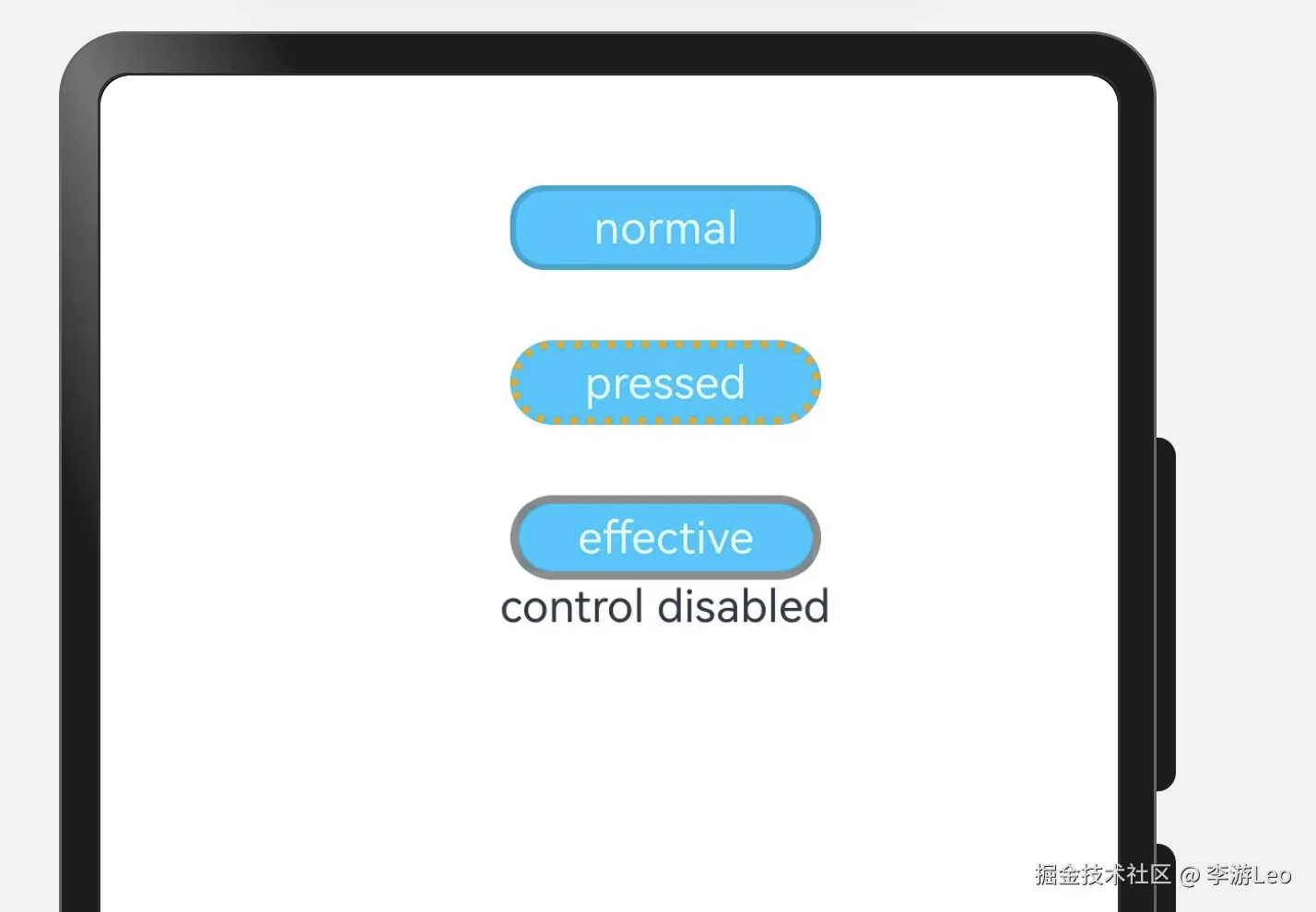 normal

pressed

effective

control disabled

掘金技术社区 @ 李游Leo